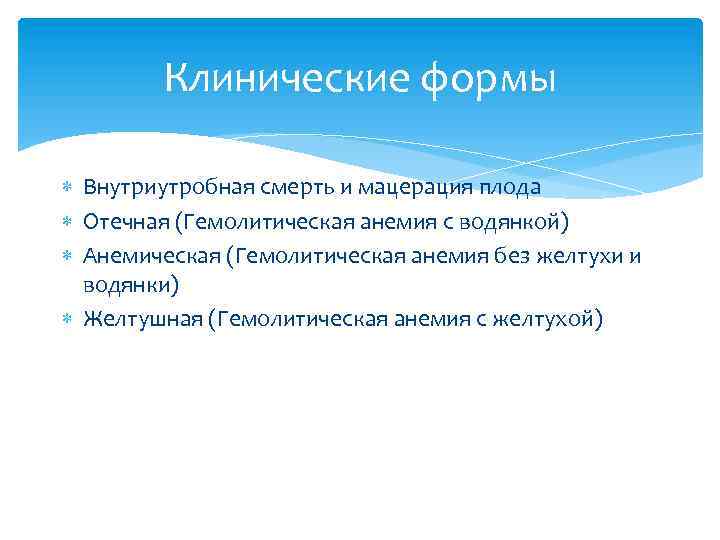 Клинические формы

* Внутриутробная смерть и мацерация плода
* Отечная (Гемолитическая анемия с водянкой)
* Анемическая (Гемолитическая анемия без желтухи и водянки)
* Желтушная (Гемолитическая анемия с желтухой)